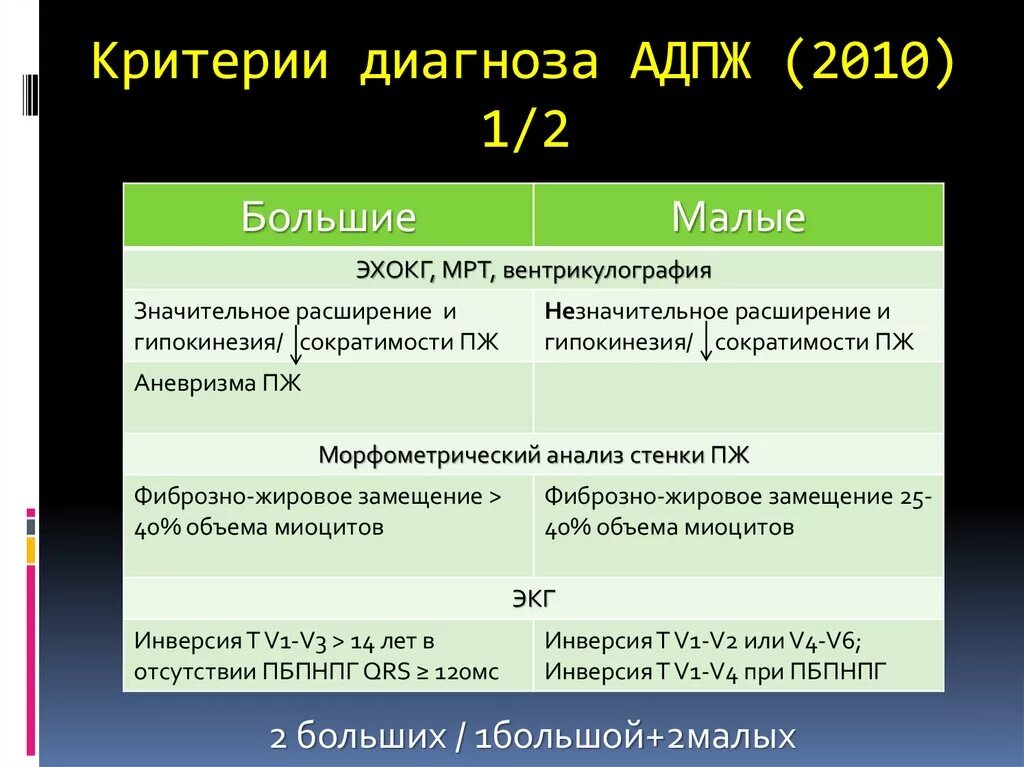 Критерии диагноза АДПЖ (2010) 1/2

| Большие | Малые |
|---|---|
| ЭХОКГ, МРТ, вентрикулография | |
| Значительное расширение и гипокинезия/ ↓ сократимости ПЖ | Незначительное расширение и гипокинезия/ ↓ сократимости ПЖ |
| Аневризма ПЖ | |
| Морфометрический анализ стенки ПЖ | |
| Фиброзно-жировое замещение > 40% объема миоцитов | Фиброзно-жировое замещение 25-40% объема миоцитов |
| ЭКГ | |
| Инверсия T V1-V3 > 14 лет в отсутствии ПБПНПГ QRS ≥ 120мс | Инверсия T V1-V2 или V4-V6; Инверсия T V1-V4 при ПБПНПГ |

2 больших / 1большой+2малых